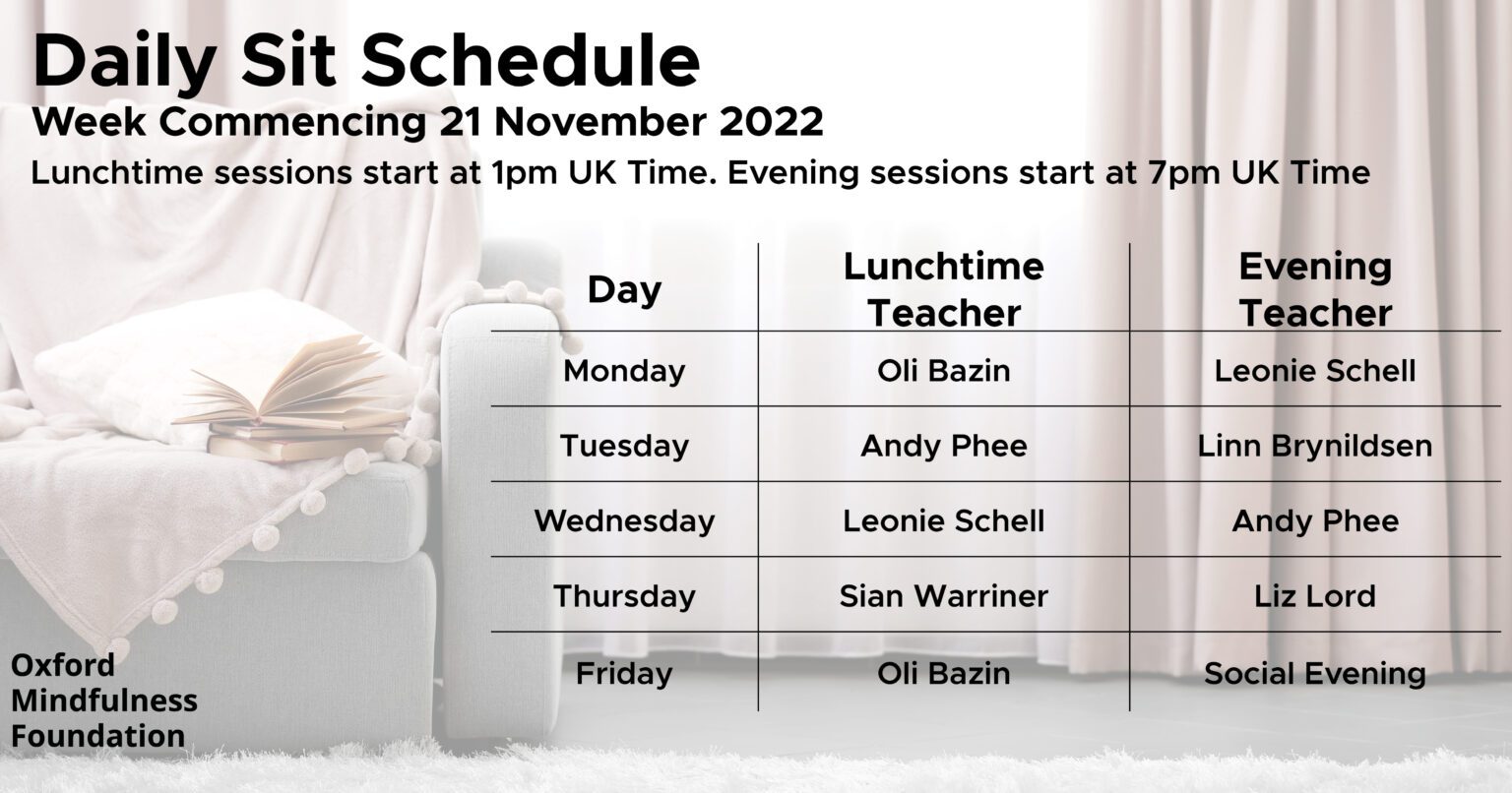 Daily Sit Schedule
Week Commencing 21 November 2022
Lunchtime sessions start at 1pm UK Time. Evening sessions start at 7pm UK Time

| Day | Lunchtime Teacher | Evening Teacher |
|---|---|---|
| Monday | Oli Bazin | Leonie Schell |
| Tuesday | Andy Phee | Linn Brynildsen |
| Wednesday | Leonie Schell | Andy Phee |
| Thursday | Sian Warriner | Liz Lord |
| Friday | Oli Bazin | Social Evening |

Oxford Mindfulness Foundation